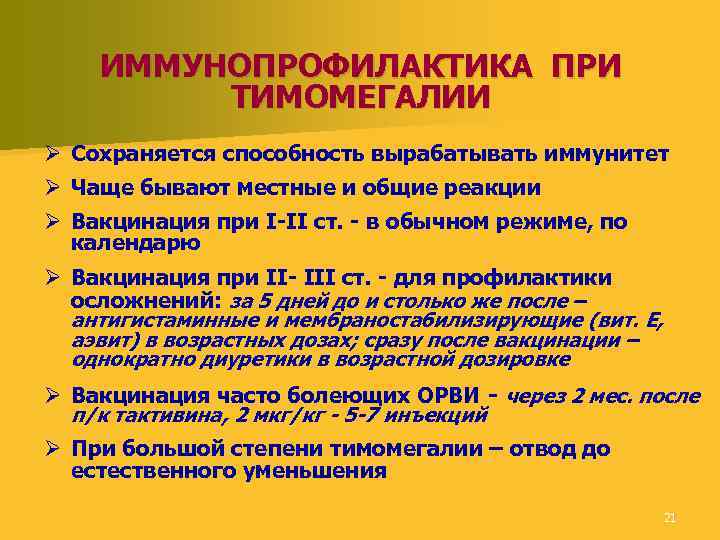 ИММУНОПРОФИЛАКТИКА ПРИ ТИМОМЕГАЛИИ

➢ Сохраняется способность вырабатывать иммунитет

➢ Чаще бывают местные и общие реакции

➢ Вакцинация при I-II ст. - в обычном режиме, по календарю

➢ Вакцинация при II- III ст. - для профилактики осложнений: за 5 дней до и столько же после – антигистаминные и мембраностабилизирующие (вит. Е, аэвит) в возрастных дозах; сразу после вакцинации – однократно диуретики в возрастной дозировке

➢ Вакцинация часто болеющих ОРВИ - через 2 мес. после п/к тактивина, 2 мкг/кг - 5-7 инъекций

➢ При большой степени тимомегалии – отвод до естественного уменьшения

21